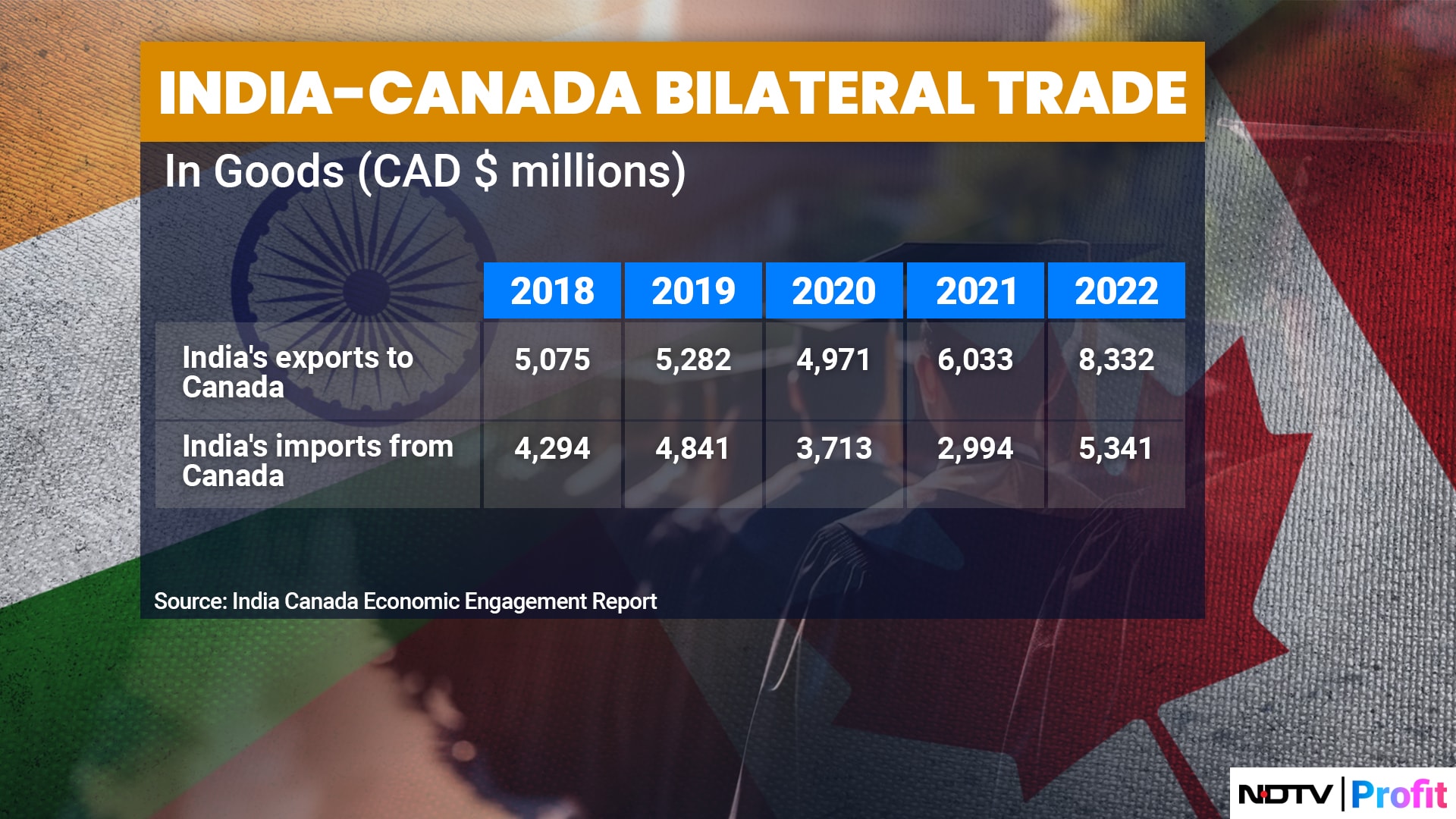 INDIA-CANADA BILATERAL TRADE

In Goods (CAD $ millions)

| | 2018 | 2019 | 2020 | 2021 | 2022 |
|---|---|---|---|---|---|
| India's exports to Canada | 5,075 | 5,282 | 4,971 | 6,033 | 8,332 |
| India's imports from Canada | 4,294 | 4,841 | 3,713 | 2,994 | 5,341 |

Source: India Canada Economic Engagement Report

NDTV | Profit